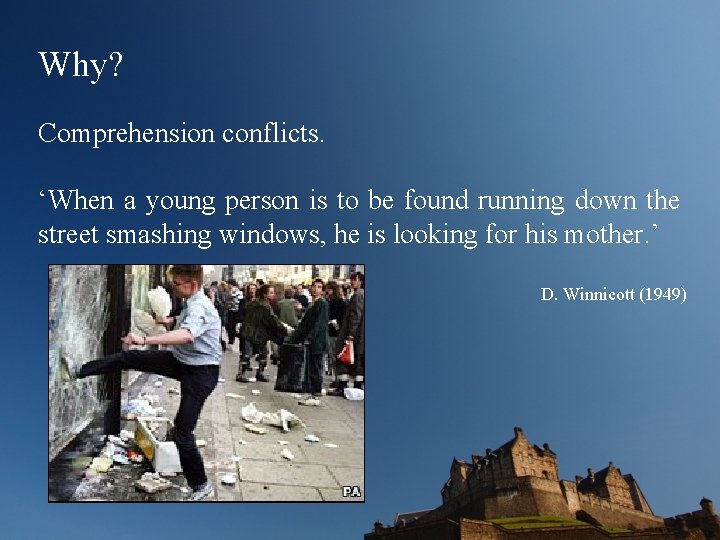 Why?

Comprehension conflicts.

‘When a young person is to be found running down the street smashing windows, he is looking for his mother.’

D. Winnicott (1949)

PA